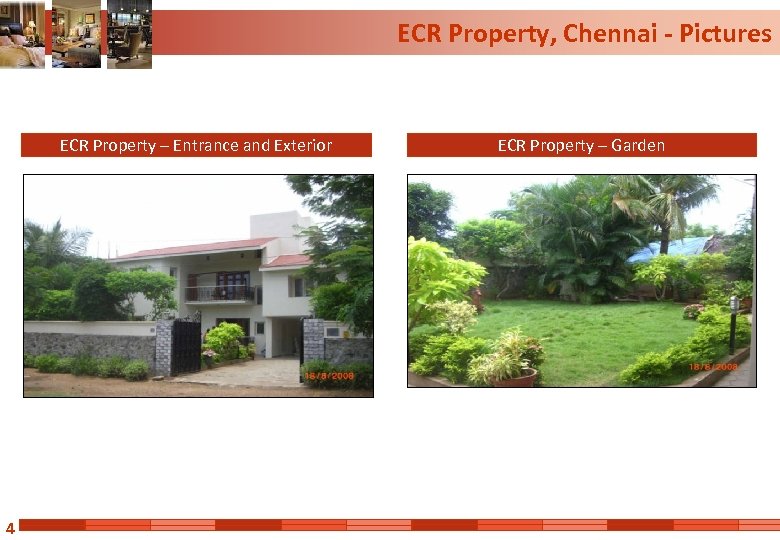 ECR Property, Chennai - Pictures

ECR Property – Entrance and Exterior

18/8/2008

ECR Property – Garden

18/8/2008

4